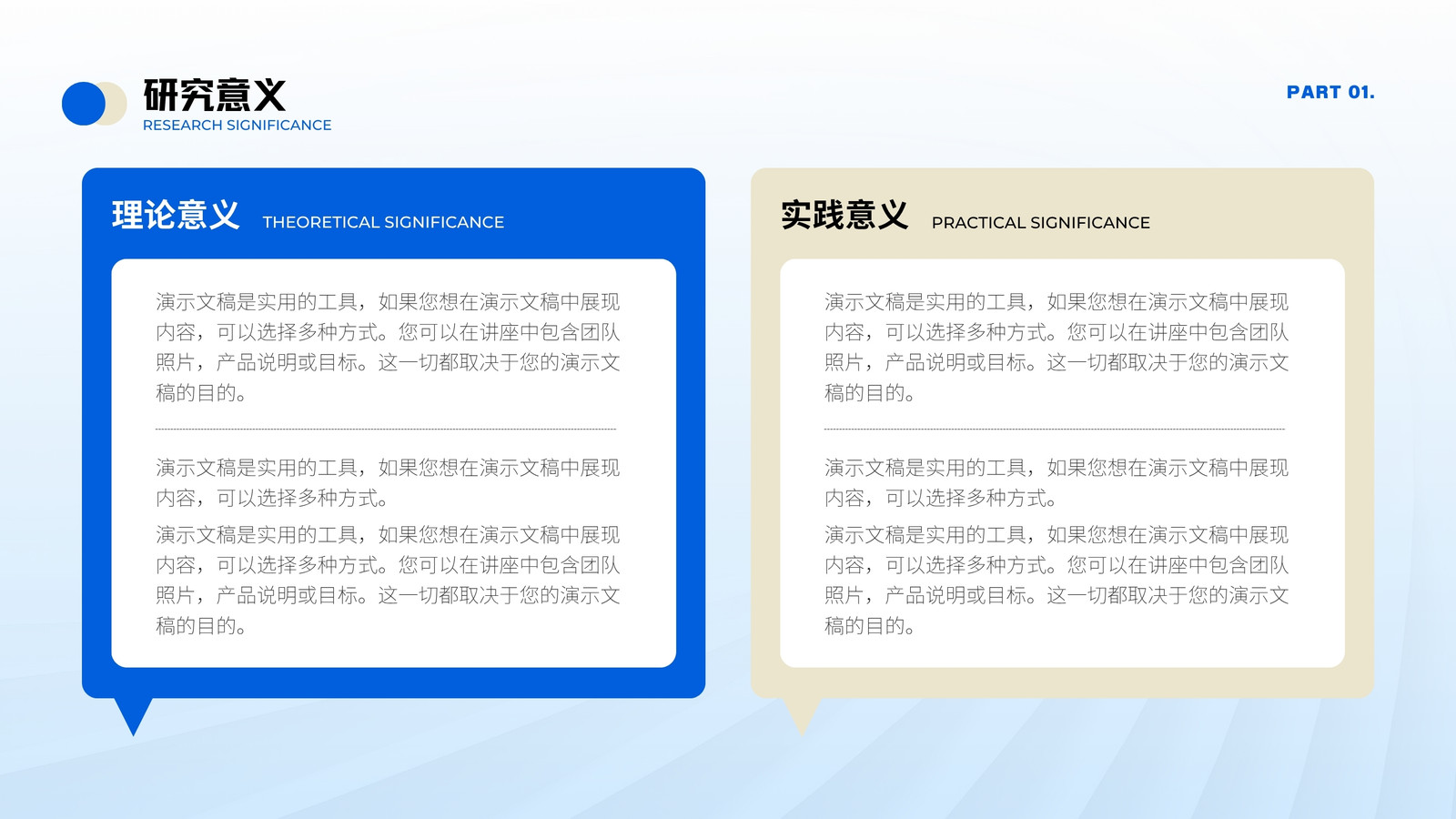 研究意义
RESEARCH SIGNIFICANCE

PART 01.

理论意义 THEORETICAL SIGNIFICANCE

演示文稿是实用的工具，如果您想在演示文稿中展现内容，可以选择多种方式。您可以在讲座中包含团队照片，产品说明或目标。这一切都取决于您的演示文稿的目的。

演示文稿是实用的工具，如果您想在演示文稿中展现内容，可以选择多种方式。

演示文稿是实用的工具，如果您想在演示文稿中展现内容，可以选择多种方式。您可以在讲座中包含团队照片，产品说明或目标。这一切都取决于您的演示文稿的目的。

实践意义 PRACTICAL SIGNIFICANCE

演示文稿是实用的工具，如果您想在演示文稿中展现内容，可以选择多种方式。您可以在讲座中包含团队照片，产品说明或目标。这一切都取决于您的演示文稿的目的。

演示文稿是实用的工具，如果您想在演示文稿中展现内容，可以选择多种方式。

演示文稿是实用的工具，如果您想在演示文稿中展现内容，可以选择多种方式。您可以在讲座中包含团队照片，产品说明或目标。这一切都取决于您的演示文稿的目的。